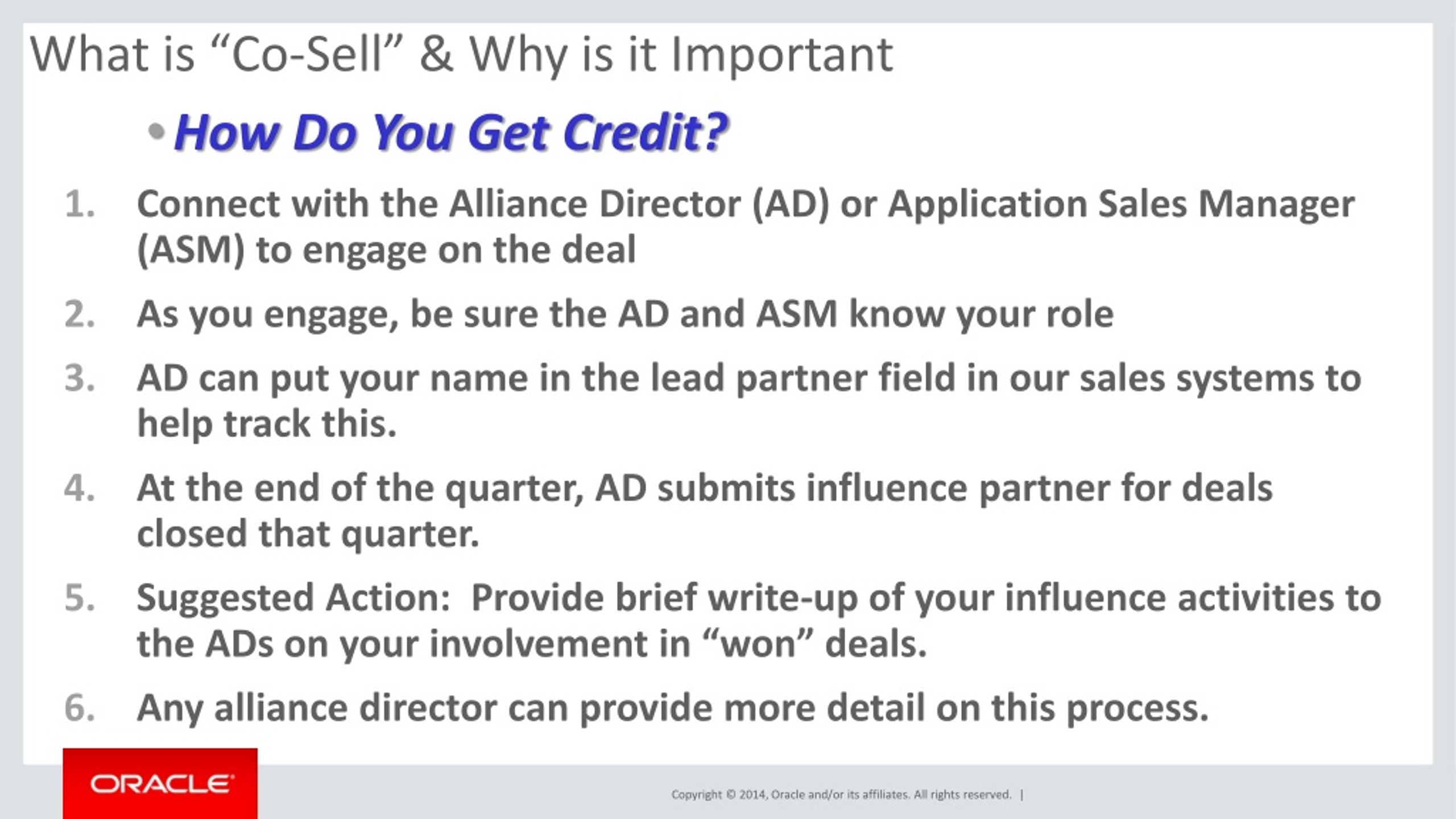 What is “Co-Sell” & Why is it Important

• How Do You Get Credit?

1. Connect with the Alliance Director (AD) or Application Sales Manager (ASM) to engage on the deal
2. As you engage, be sure the AD and ASM know your role
3. AD can put your name in the lead partner field in our sales systems to help track this.
4. At the end of the quarter, AD submits influence partner for deals closed that quarter.
5. Suggested Action: Provide brief write-up of your influence activities to the ADs on your involvement in “won” deals.
6. Any alliance director can provide more detail on this process.

ORACLE

Copyright © 2014, Oracle and/or its affiliates. All rights reserved. |